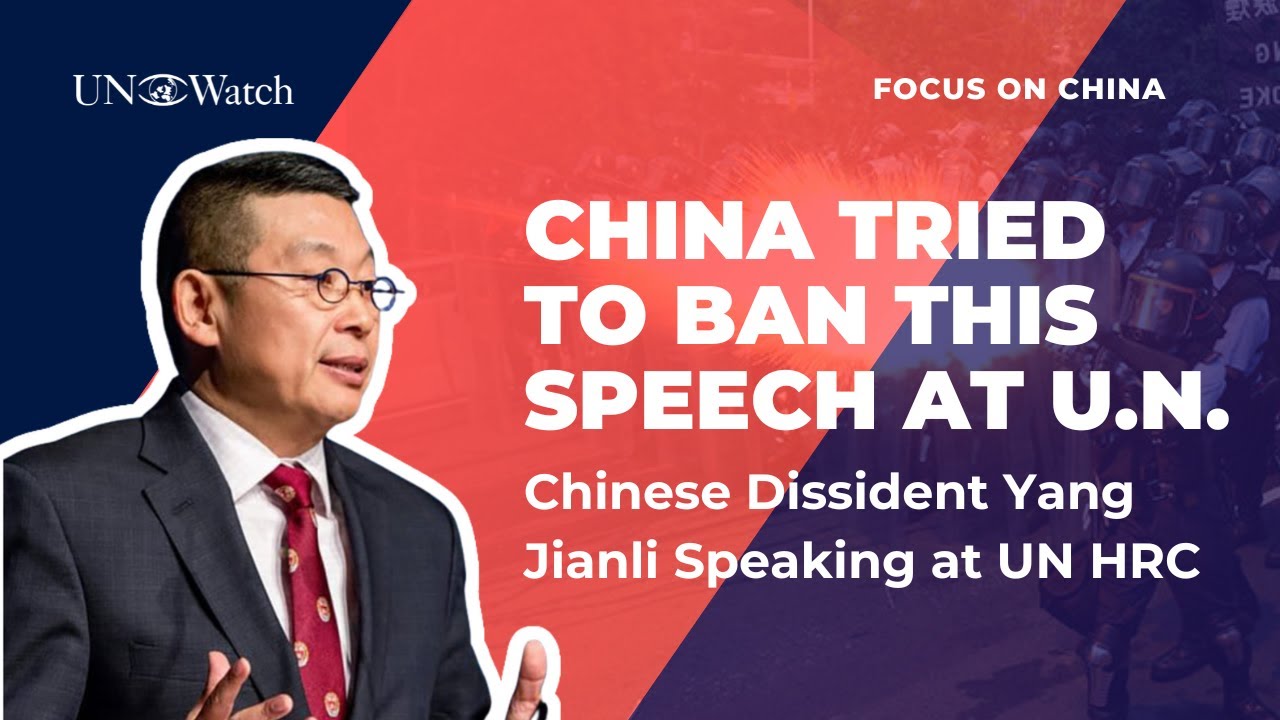 UN Watch

FOCUS ON CHINA

CHINA TRIED TO BAN THIS SPEECH AT U.N.

Chinese Dissident Yang Jianli Speaking at UN HRC